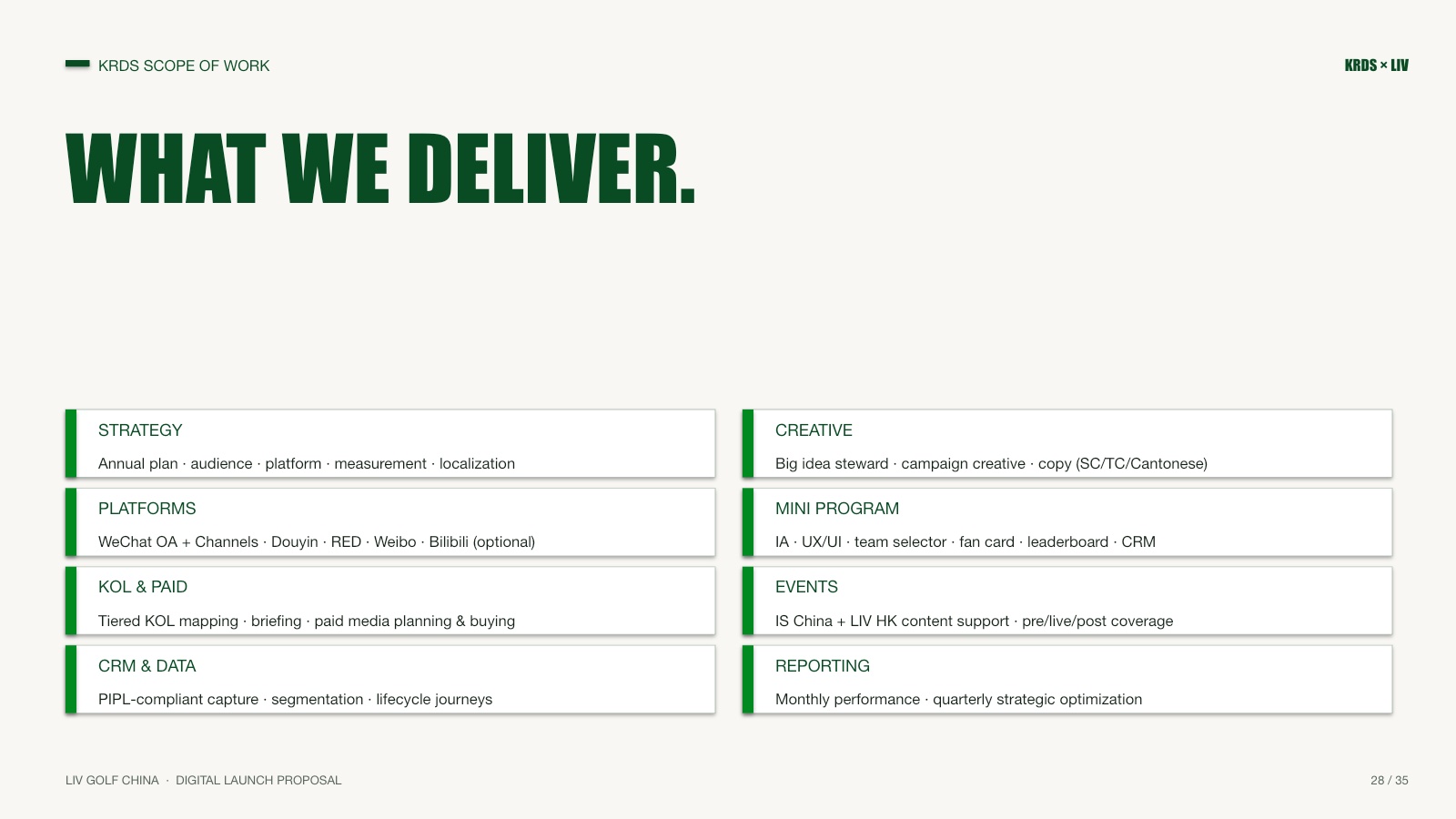 KRDS SCOPE OF WORK

KRDS × LIV

WHAT WE DELIVER.

STRATEGY

Annual plan · audience · platform · measurement · localization

PLATFORMS

WeChat OA + Channels · Douyin · RED · Weibo · Bilibili (optional)

KOL & PAID

Tiered KOL mapping · briefing · paid media planning & buying

CRM & DATA

PIPL-compliant capture · segmentation · lifecycle journeys

CREATIVE

Big idea steward · campaign creative · copy (SC/TC/Cantonese)

MINI PROGRAM

IA · UX/UI · team selector · fan card · leaderboard · CRM

EVENTS

IS China + LIV HK content support · pre/live/post coverage

REPORTING

Monthly performance · quarterly strategic optimization

LIV GOLF CHINA · DIGITAL LAUNCH PROPOSAL

28 / 35